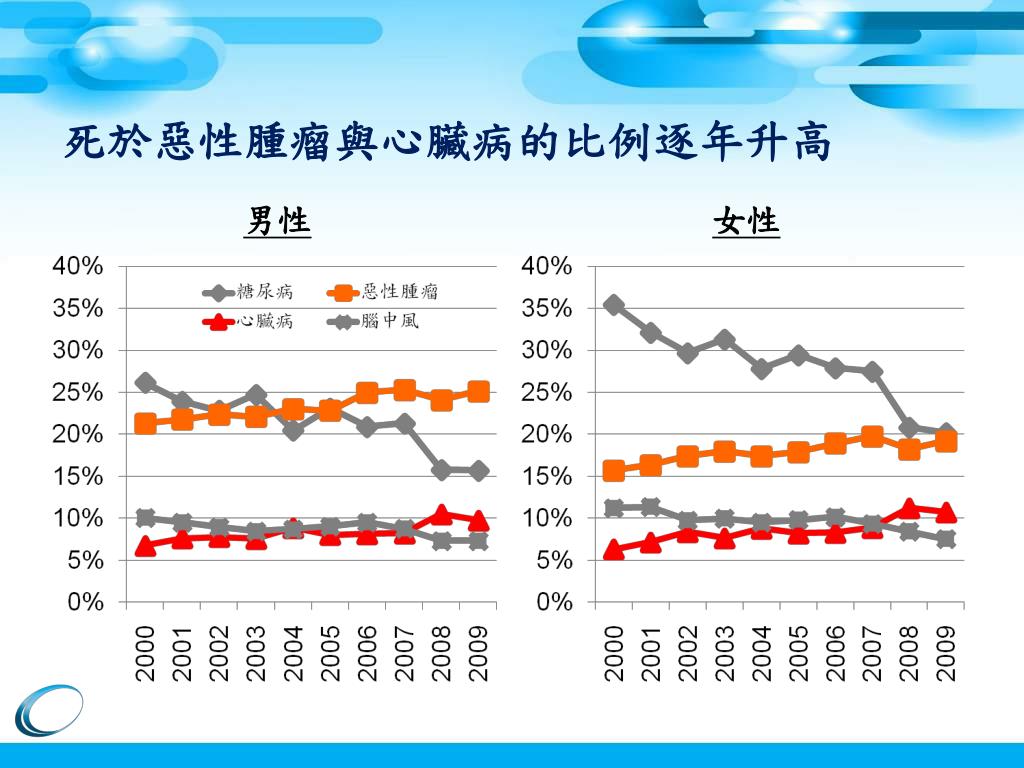 死於惡性腫瘤與心臟病的比例逐年升高

男性

40%
35%
30%
25%
20%
15%
10%
5%
0%

糖尿病
惡性腫瘤
心臟病
腦中風

2000
2001
2002
2003
2004
2005
2006
2007
2008
2009

女性

40%
35%
30%
25%
20%
15%
10%
5%
0%

2000
2001
2002
2003
2004
2005
2006
2007
2008
2009